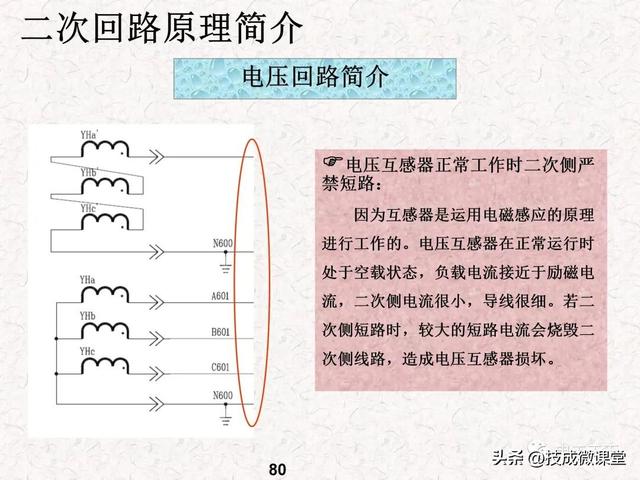 二次回路原理简介

电压回路简介

YHa'

YHb'

YHc'

N600

YHa

A601

YHb

B601

YHc

C601

N600

☞电压互感器正常工作时二次侧严禁短路：

因为互感器是运用电磁感应的原理进行工作的。电压互感器在正常运行时处于空载状态，负载电流接近于励磁电流，二次侧电流很小，导线很细。若二次侧短路时，较大的短路电流会烧毁二次侧线路，造成电压互感器损坏。

80

头条 @技成微课堂